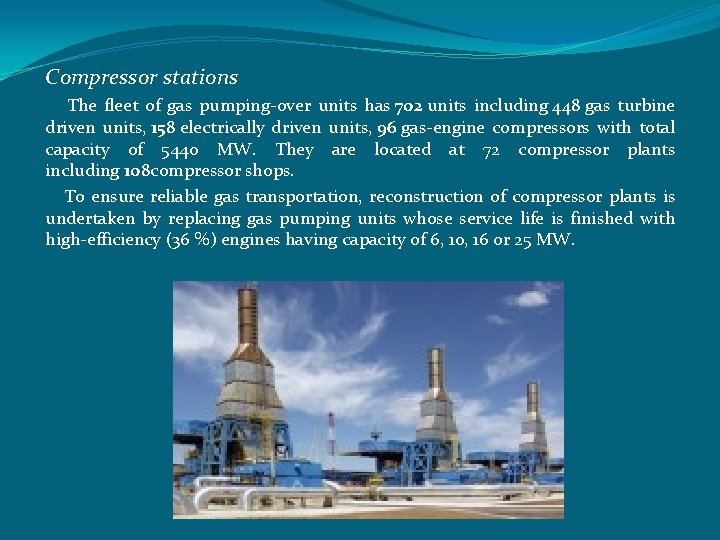 Compressor stations

The fleet of gas pumping-over units has 702 units including 448 gas turbine driven units, 158 electrically driven units, 96 gas-engine compressors with total capacity of 5440 MW. They are located at 72 compressor plants including 108compressor shops.

To ensure reliable gas transportation, reconstruction of compressor plants is undertaken by replacing gas pumping units whose service life is finished with high-efficiency (36 %) engines having capacity of 6, 10, 16 or 25 MW.